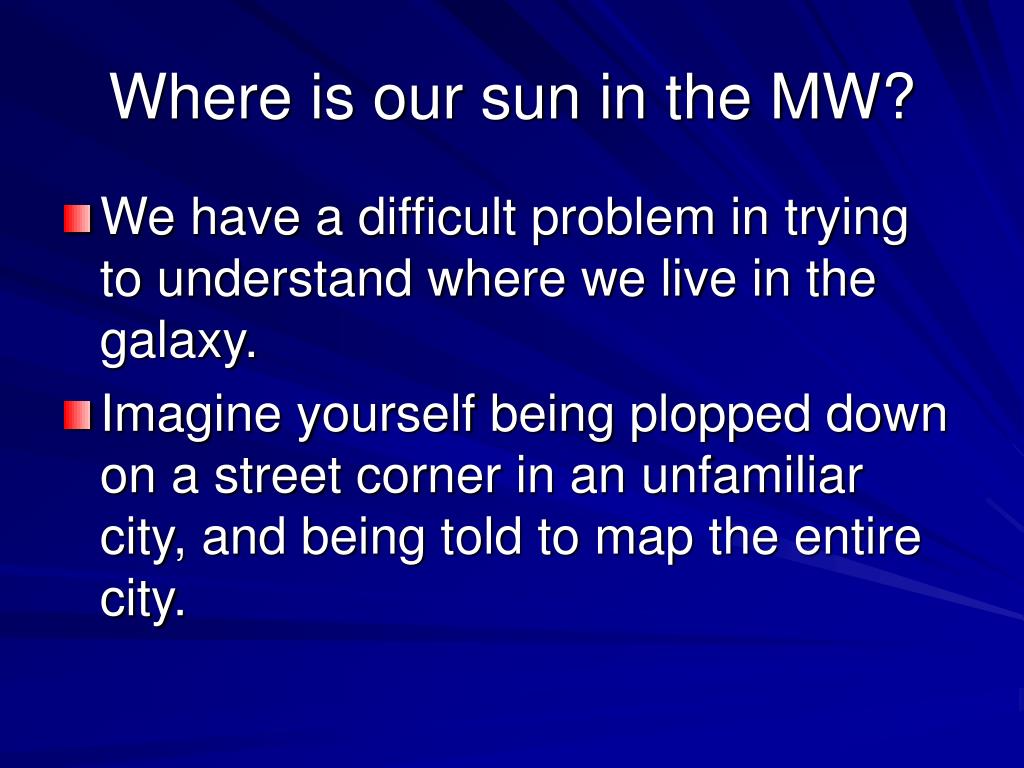 Where is our sun in the MW?

We have a difficult problem in trying to understand where we live in the galaxy.

Imagine yourself being plopped down on a street corner in an unfamiliar city, and being told to map the entire city.